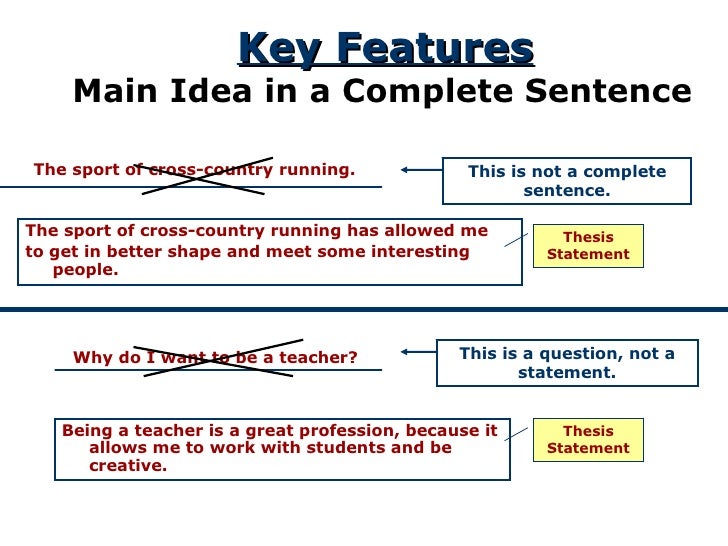 Key Features
Main Idea in a Complete Sentence

The sport of cross-country running.

This is not a complete sentence.

The sport of cross-country running has allowed me to get in better shape and meet some interesting people.

Thesis Statement

Why do I want to be a teacher?

This is a question, not a statement.

Being a teacher is a great profession, because it allows me to work with students and be creative.

Thesis Statement